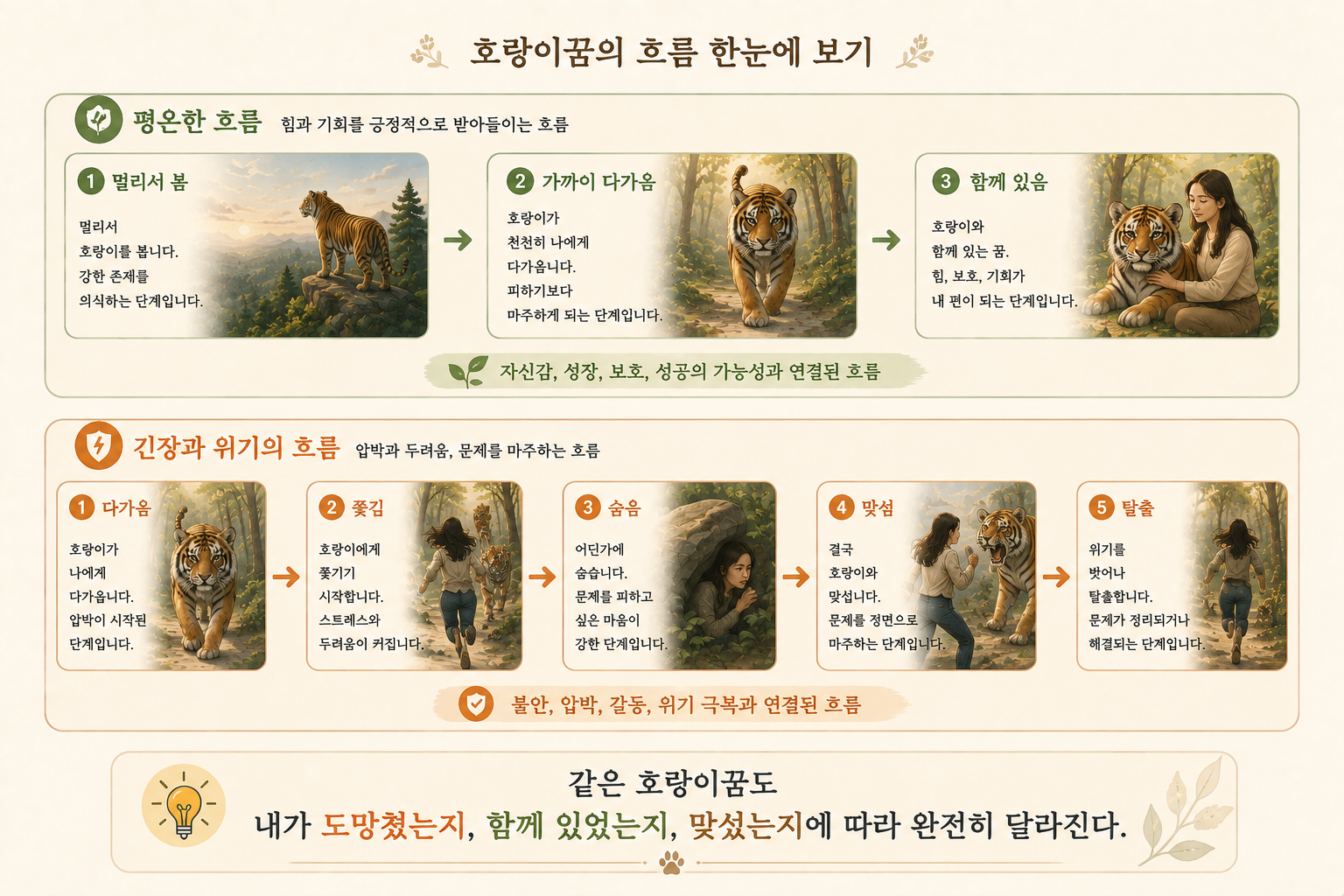 호랑이꿈의 흐름 한눈에 보기

평온한 흐름 힘과 기회를 긍정적으로 받아들이는 흐름

1 멀리서 봄

멀리서 호랑이를 봅니다. 강한 존재를 의식하는 단계입니다.

2 가까이 다가옴

호랑이가 천천히 나에게 다가옵니다. 피하기보다 마주하게 되는 단계입니다.

3 함께 있음

호랑이와 함께 있는 꿈. 힘, 보호, 기회가 내 편이 되는 단계입니다.

자신감, 성장, 보호, 성공의 가능성과 연결된 흐름

긴장과 위기의 흐름 압박과 두려움, 문제를 마주하는 흐름

1 다가옴

호랑이가 나에게 다가옵니다. 압박이 시작된 단계입니다.

2 쫓김

호랑이에게 쫓기기 시작합니다. 스트레스와 두려움이 커집니다.

3 숨음

어딘가에 숨습니다. 문제를 피하고 싶은 마음이 강한 단계입니다.

4 맞섬

결국 호랑이와 맞섭니다. 문제를 정면으로 마주하는 단계입니다.

5 탈출

위기를 벗어나 탈출합니다. 문제가 정리되거나 해결되는 단계입니다.

불안, 압박, 갈등, 위기 극복과 연결된 흐름

같은 호랑이꿈도
내가 도망쳤는지, 함께 있었는지, 맞섰는지에 따라 완전히 달라진다.